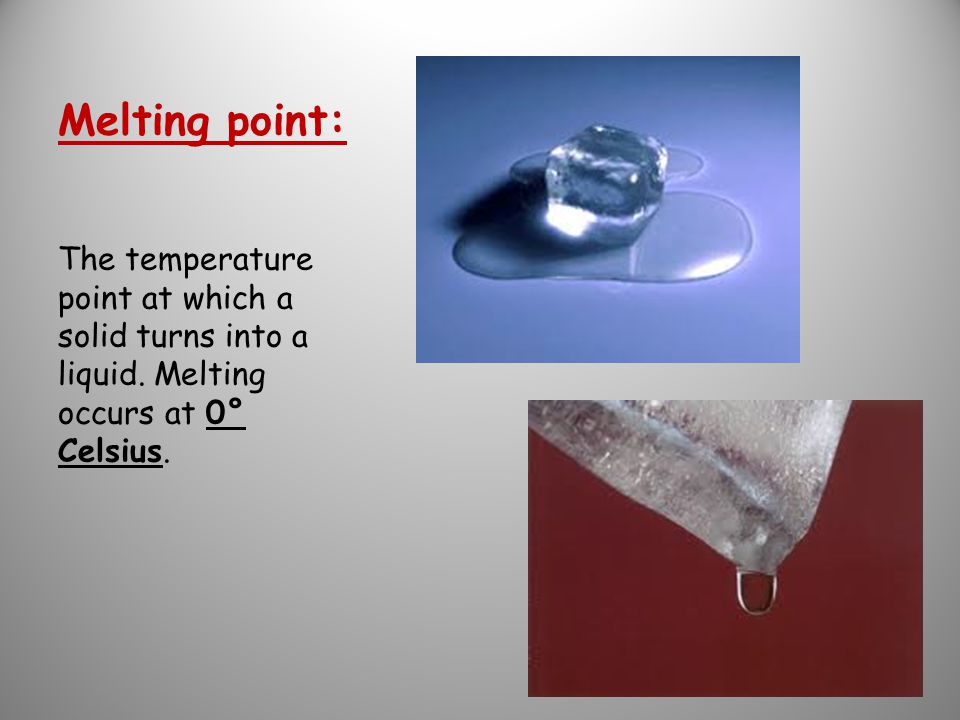 Melting point:

The temperature point at which a solid turns into a liquid. Melting occurs at 0° Celsius.